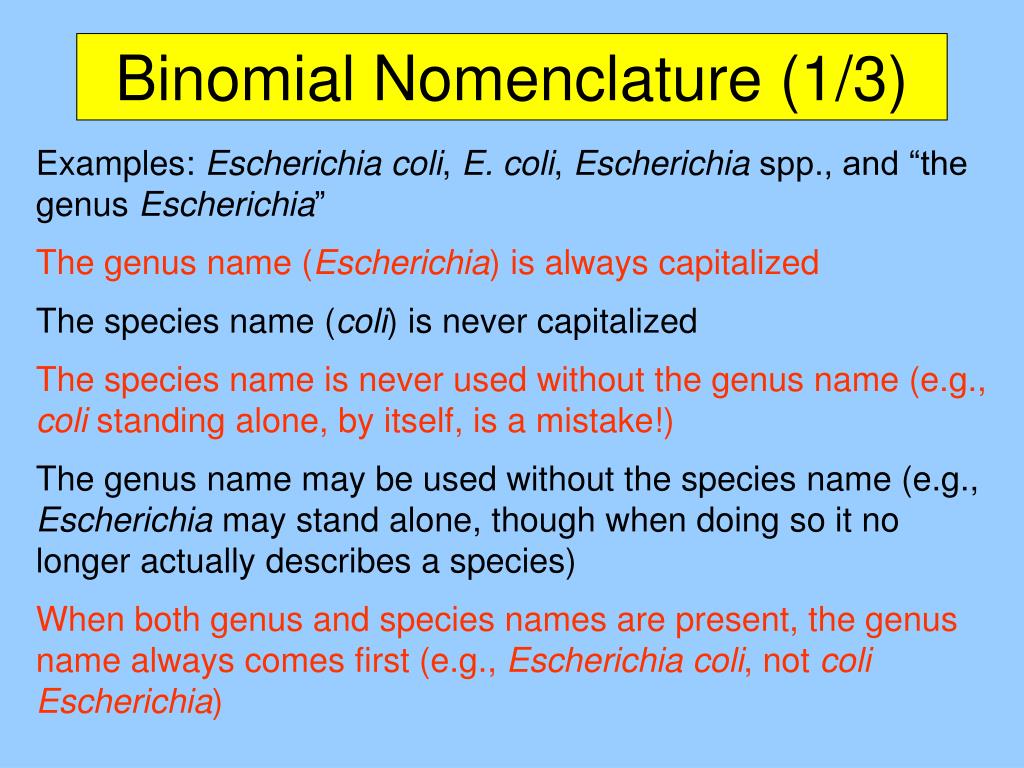 Binomial Nomenclature (1/3)

Examples: Escherichia coli, E. coli, Escherichia spp., and “the genus Escherichia”

The genus name (Escherichia) is always capitalized

The species name (coli) is never capitalized

The species name is never used without the genus name (e.g., coli standing alone, by itself, is a mistake!)

The genus name may be used without the species name (e.g., Escherichia may stand alone, though when doing so it no longer actually describes a species)

When both genus and species names are present, the genus name always comes first (e.g., Escherichia coli, not coli Escherichia)